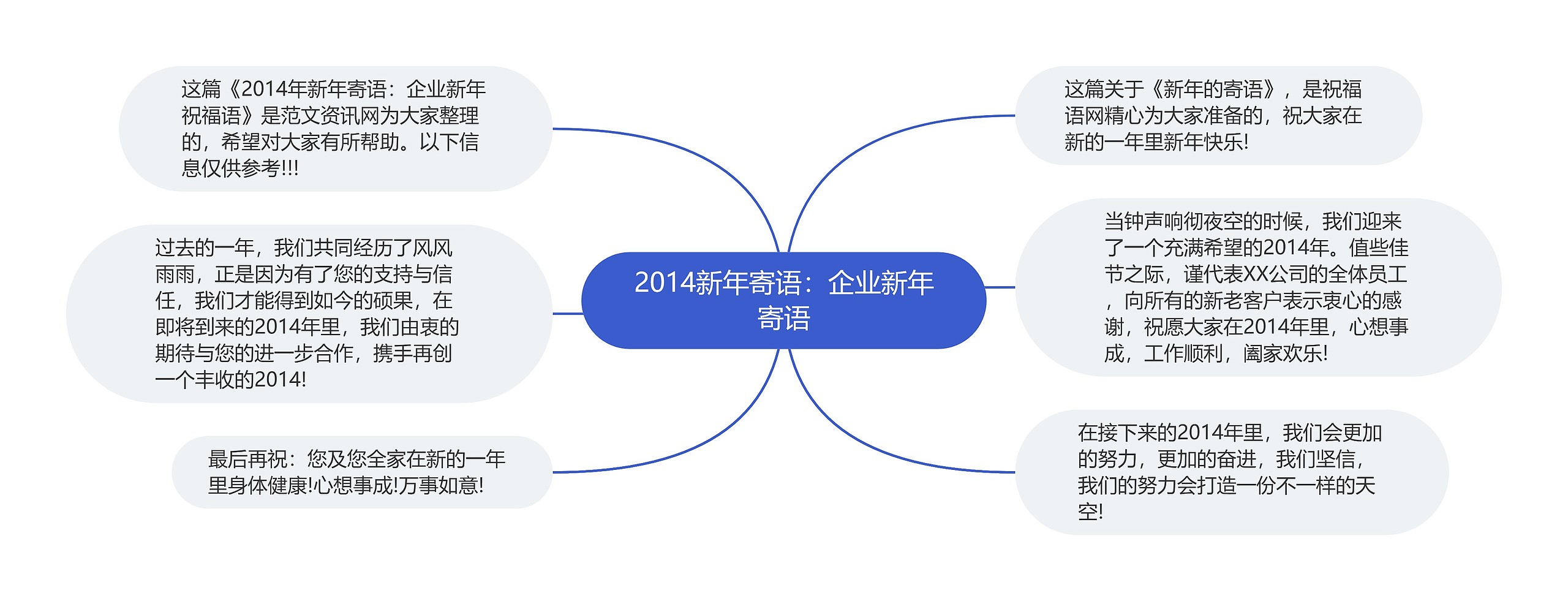 2014新年寄语：企业新年寄语

这篇《2014年新年寄语：企业新年祝福语》是范文资讯网为大家整理的，希望对大家有所帮助。以下信息仅供参考!!!

过去的一年，我们共同经历了风风雨雨，正是因为有了您的支持与信任，我们才能得到如今的硕果，在即将到来的2014年里，我们由衷的期待与您的进一步合作，携手再创一个丰收的2014!

最后再祝：您及您全家在新的一年里身体健康!心想事成!万事如意!

这篇关于《新年的寄语》，是祝福语网精心为大家准备的，祝大家在新的一年里新年快乐!

当钟声响彻夜空的时候，我们迎来了一个充满希望的2014年。值些佳节之际，谨代表XX公司的全体员工，向所有的新老客户表示衷心的感谢，祝愿大家在2014年里，心想事成，工作顺利，阖家欢乐!

在接下来的2014年里，我们会更加的努力，更加的奋进，我们坚信，我们的努力会打造一份不一样的天空!